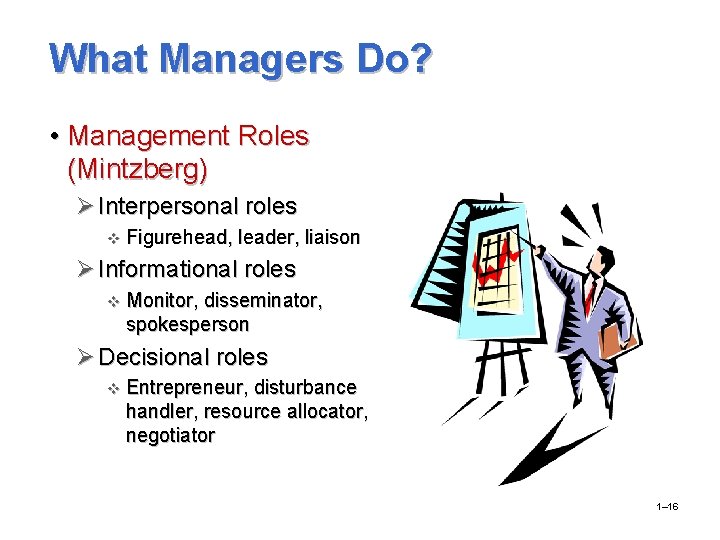 What Managers Do?

• Management Roles (Mintzberg)

➢ Interpersonal roles

❖ Figurehead, leader, liaison

➢ Informational roles

❖ Monitor, disseminator, spokesperson

➢ Decisional roles

❖ Entrepreneur, disturbance handler, resource allocator, negotiator

1–16